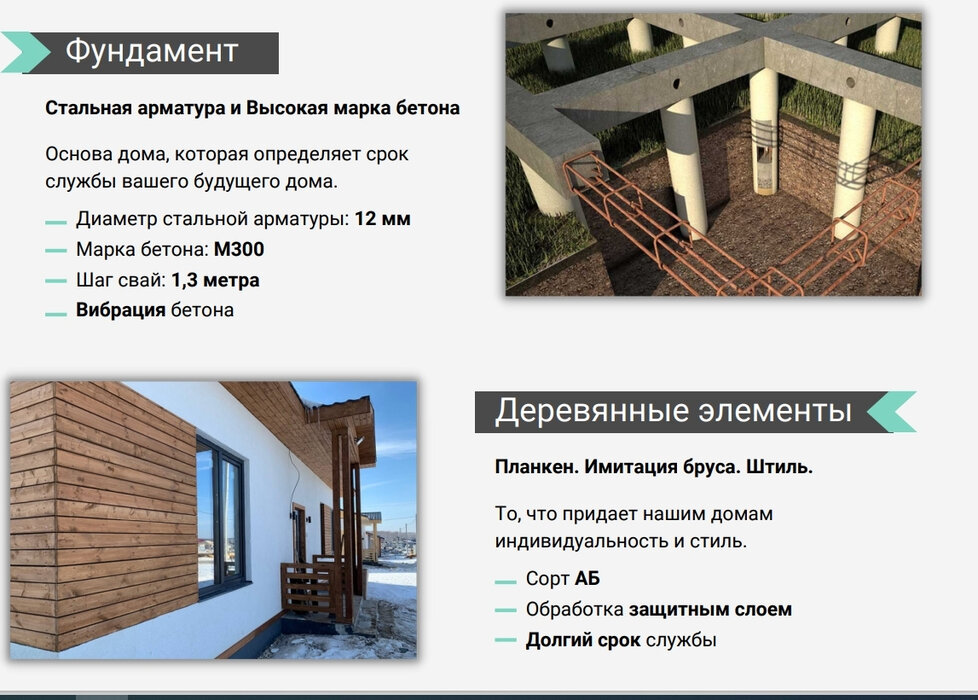 Фундамент

Стальная арматура и Высокая марка бетона

Основа дома, которая определяет срок службы вашего будущего дома.

— Диаметр стальной арматуры: 12 мм
— Марка бетона: М300
— Шаг свай: 1,3 метра
— Вибрация бетона

Деревянные элементы

Планкен. Имитация бруса. Штиль.

То, что придает нашим домам индивидуальность и стиль.

— Сорт АБ
— Обработка защитным слоем
— Долгий срок службы